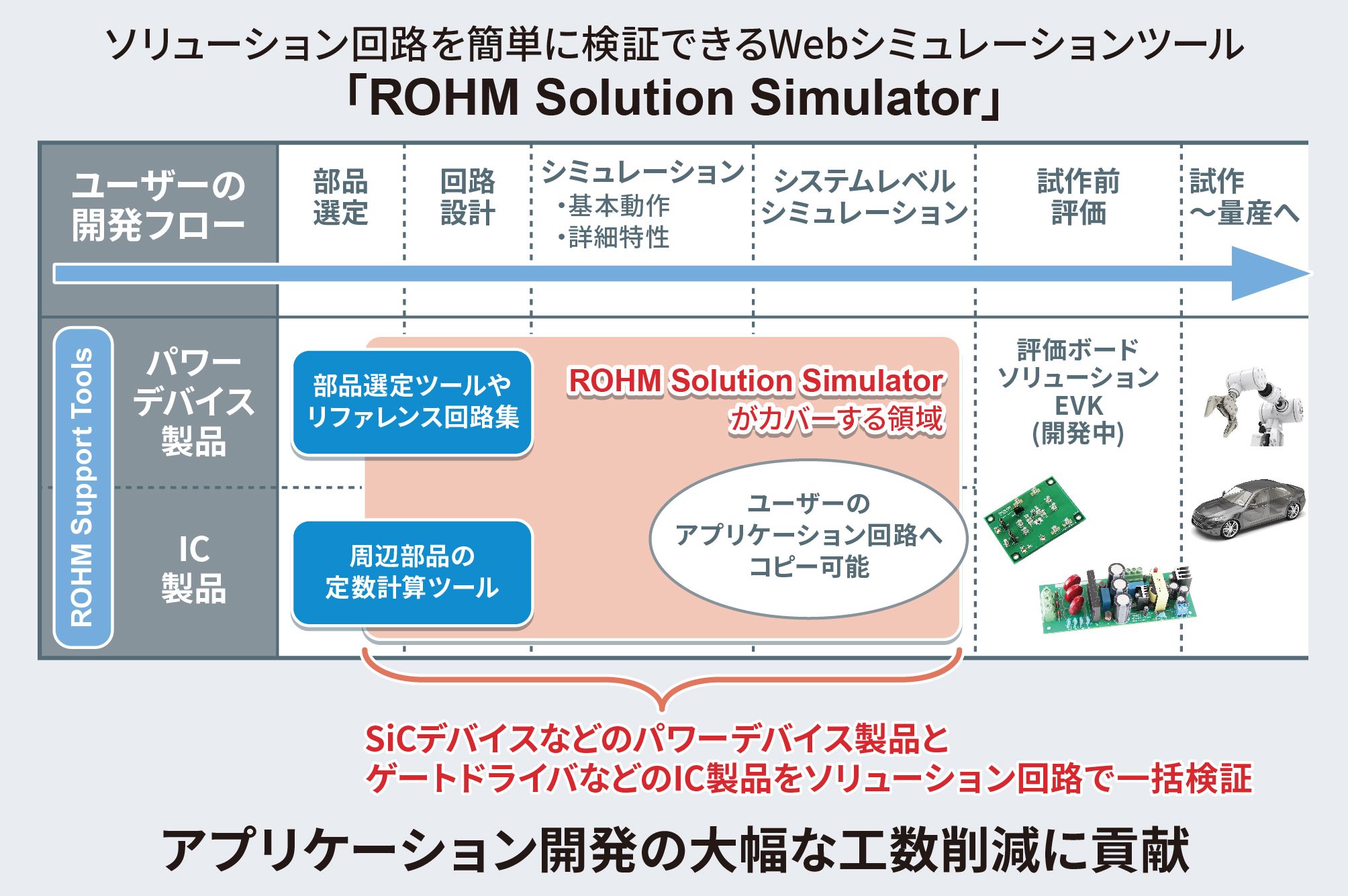 ソリューション回路を簡単に検証できるWebシミュレーションツール
「ROHM Solution Simulator」

ユーザーの開発フロー

部品選定

回路設計

シミュレーション
・基本動作
・詳細特性

システムレベルシミュレーション

試作前評価

試作〜量産へ

ROHM Support Tools

パワーデバイス製品

IC製品

部品選定ツールやリファレンス回路集

周辺部品の定数計算ツール

ROHM Solution Simulator
がカバーする領域

ユーザーのアプリケーション回路へコピー可能

評価ボード
ソリューション
EVK
(開発中)

SiCデバイスなどのパワーデバイス製品と
ゲートドライバなどのIC製品をソリューション回路で一括検証

アプリケーション開発の大幅な工数削減に貢献